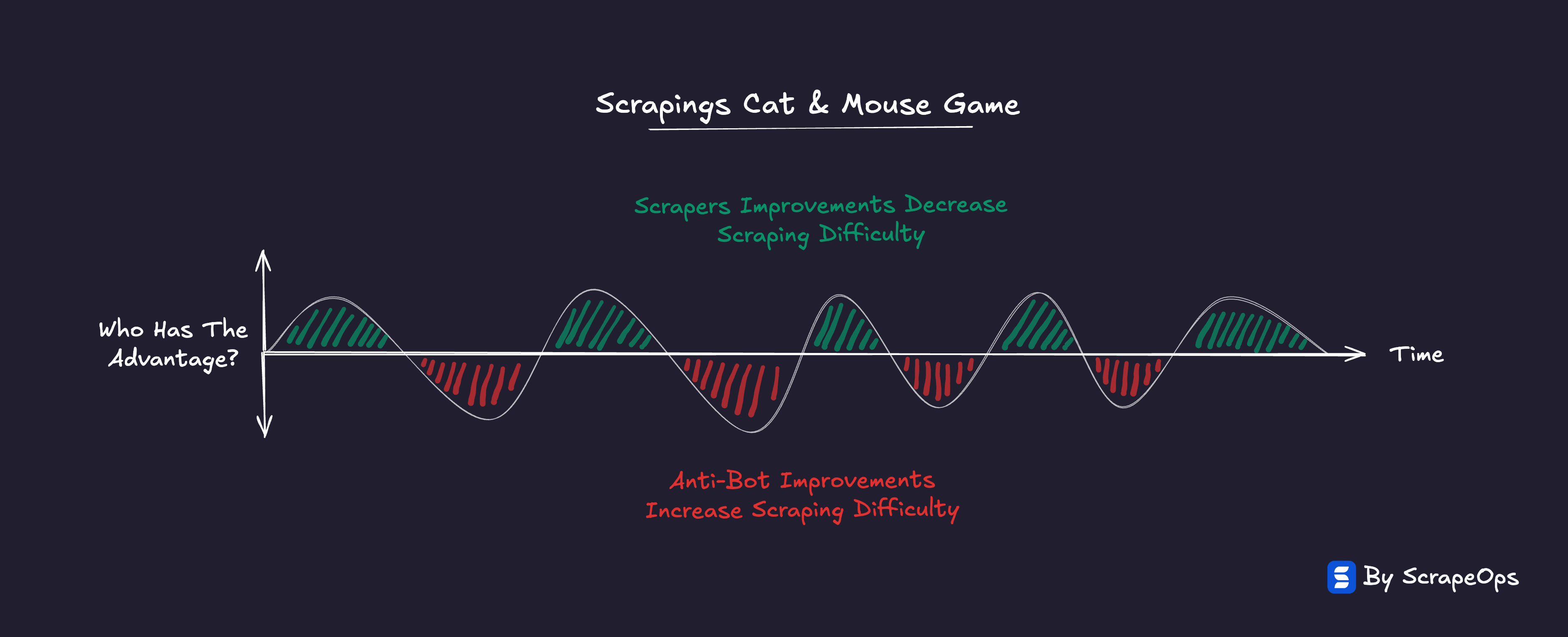 Scrapings Cat & Mouse Game

Scrapers Improvements Decrease Scraping Difficulty

Who Has The Advantage?

Time

Anti-Bot Improvements Increase Scraping Difficulty

By ScrapeOps